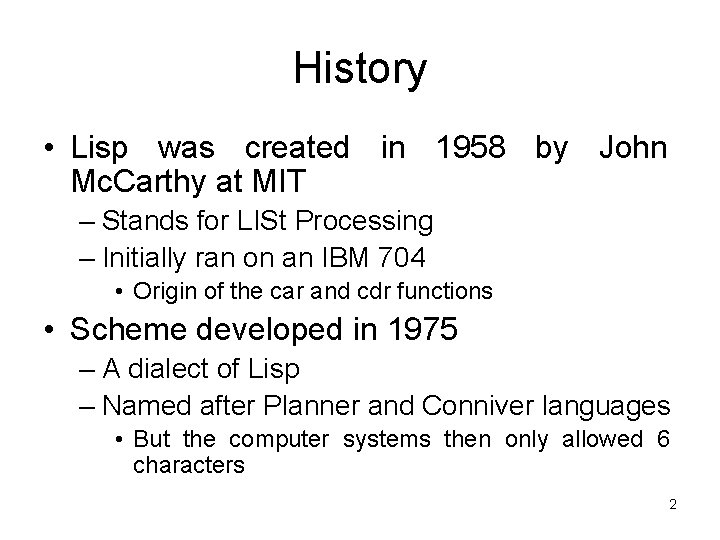 History

• Lisp was created in 1958 by John McCarthy at MIT

– Stands for LISt Processing

– Initially ran on an IBM 704

• Origin of the car and cdr functions

• Scheme developed in 1975

– A dialect of Lisp

– Named after Planner and Conniver languages

• But the computer systems then only allowed 6 characters

2